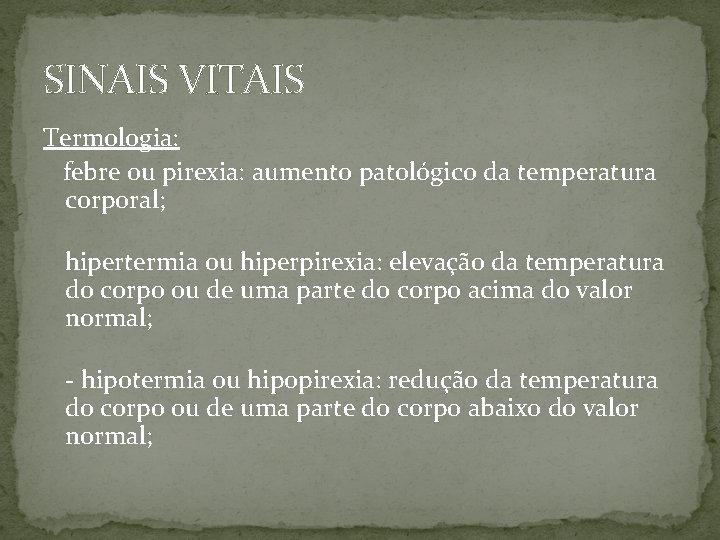 SINAIS VITAIS

Termologia:

febre ou pirexia: aumento patológico da temperatura corporal;

hipertermia ou hiperpirexia: elevação da temperatura do corpo ou de uma parte do corpo acima do valor normal;

- hipotermia ou hipopirexia: redução da temperatura do corpo ou de uma parte do corpo abaixo do valor normal;